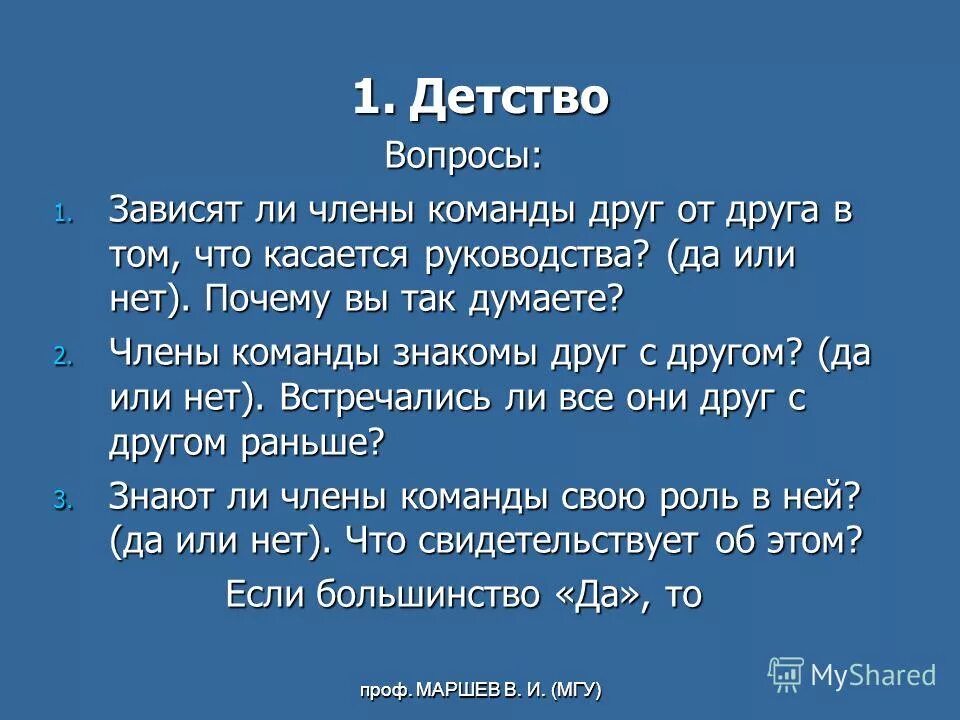 1. Детство

Вопросы:

1. Зависят ли члены команды друг от друга в том, что касается руководства? (да или нет). Почему вы так думаете?

2. Члены команды знакомы друг с другом? (да или нет). Встречались ли все они друг с другом раньше?

3. Знают ли члены команды свою роль в ней? (да или нет). Что свидетельствует об этом?

Если большинство «Да», то

проф. МАРШЕВ В. И. (МГУ)

MyShared